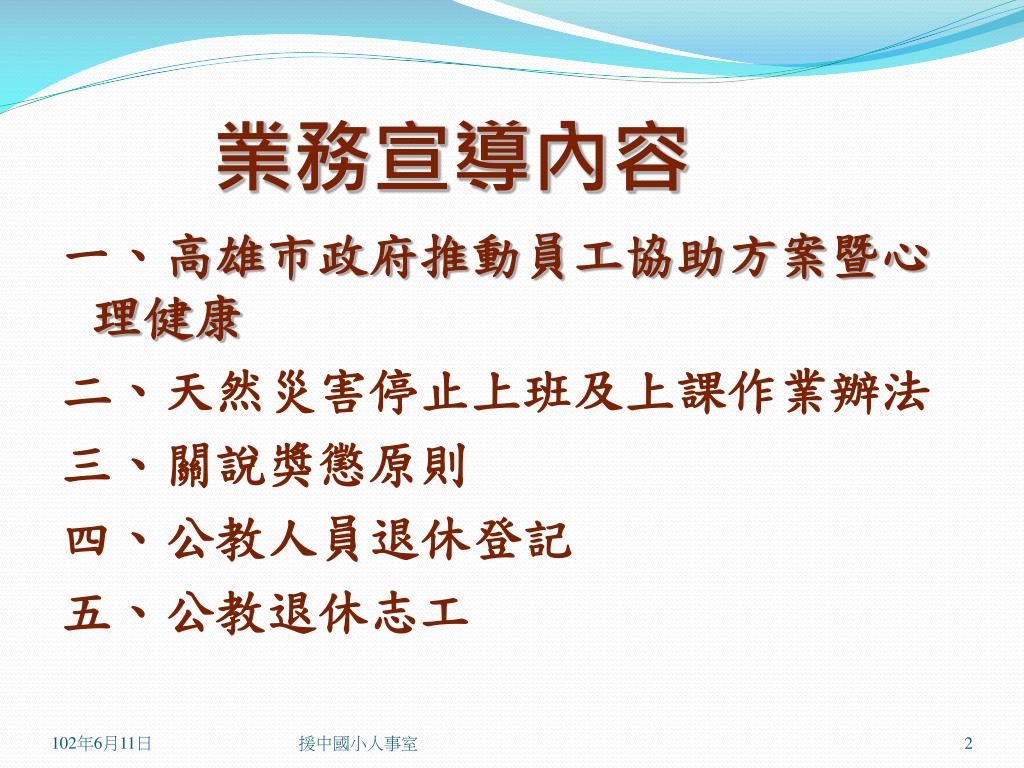 業務宣導內容

一、高雄市政府推動員工協助方案暨心理健康

二、天然災害停止上班及上課作業辦法

三、關說獎懲原則

四、公教人員退休登記

五、公教退休志工

102年6月11日

援中國小人事室

2